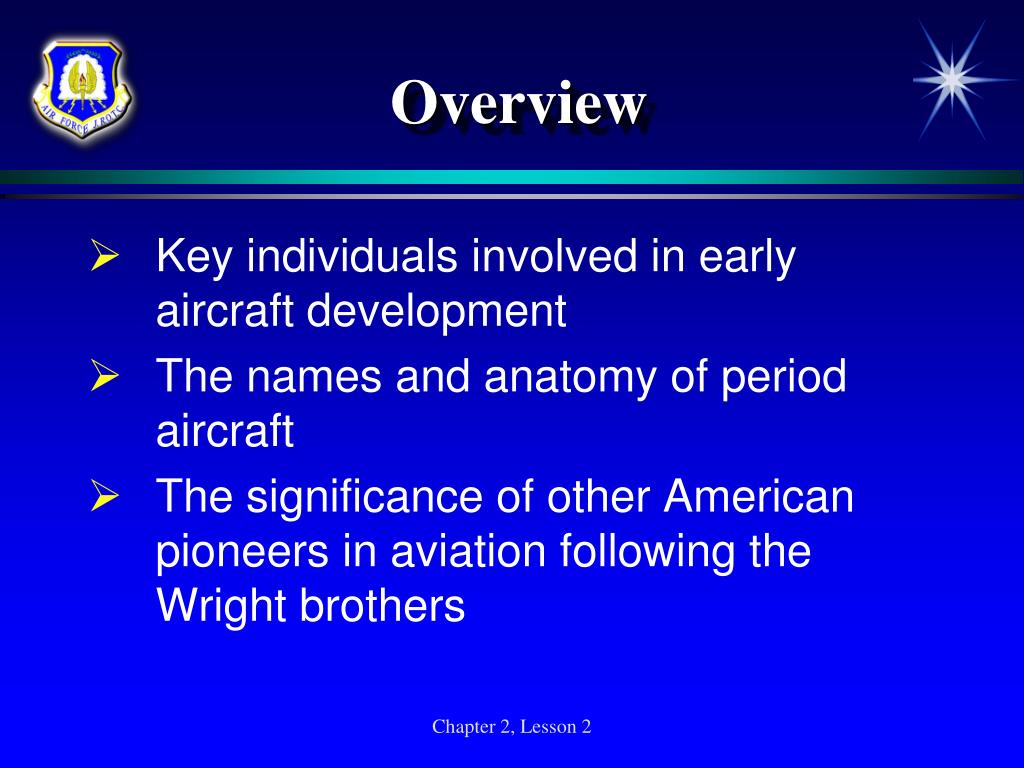 AIR FORCE JROTC

Overview

➢ Key individuals involved in early aircraft development
➢ The names and anatomy of period aircraft
➢ The significance of other American pioneers in aviation following the Wright brothers

Chapter 2, Lesson 2